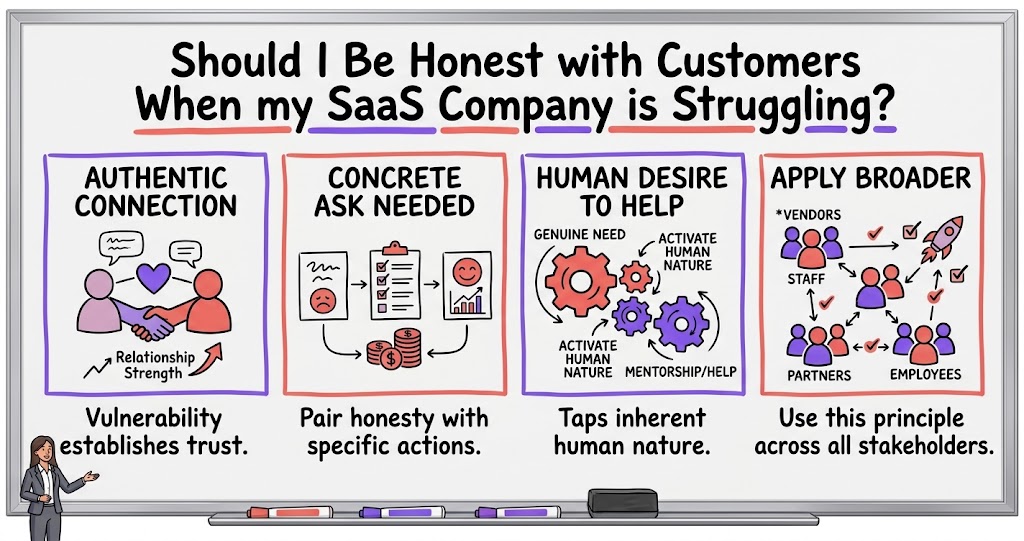 Should I Be Honest with Customers When my SaaS Company is Struggling?

AUTHENTIC CONNECTION

Relationship Strength

Vulnerability establishes trust.

CONCRETE ASK NEEDED

Pair honesty with specific actions.

HUMAN DESIRE TO HELP

GENUINE NEED

ACTIVATE HUMAN NATURE

ACTIVATE HUMAN NATURE

MENTORSHIP/HELP

Taps inherent human nature.

APPLY BROADER

*VENDORS

STAFF

PARTNERS

EMPLOYEES

Use this principle across all stakeholders.